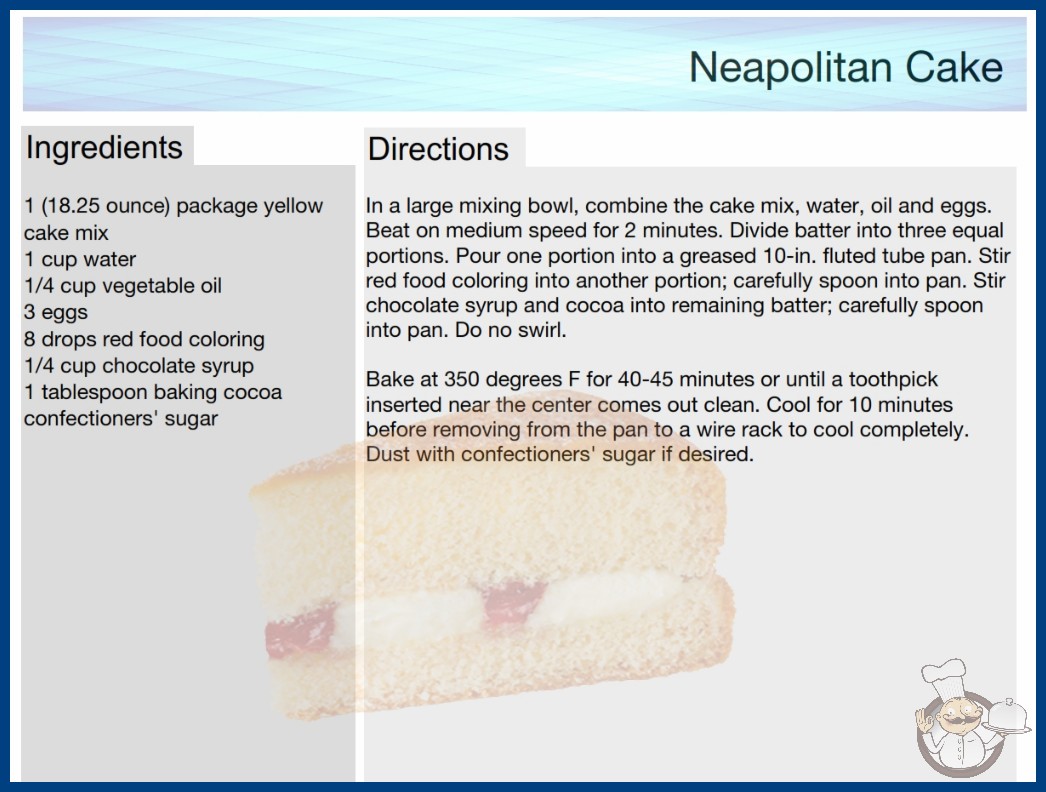 Neapolitan Cake

Ingredients

1 (18.25 ounce) package yellow cake mix
1 cup water
1/4 cup vegetable oil
3 eggs
8 drops red food coloring
1/4 cup chocolate syrup
1 tablespoon baking cocoa
confectioners' sugar

Directions

In a large mixing bowl, combine the cake mix, water, oil and eggs. Beat on medium speed for 2 minutes. Divide batter into three equal portions. Pour one portion into a greased 10-in. fluted tube pan. Stir red food coloring into another portion; carefully spoon into pan. Stir chocolate syrup and cocoa into remaining batter; carefully spoon into pan. Do no swirl.

Bake at 350 degrees F for 40-45 minutes or until a toothpick inserted near the center comes out clean. Cool for 10 minutes before removing from the pan to a wire rack to cool completely. Dust with confectioners' sugar if desired.